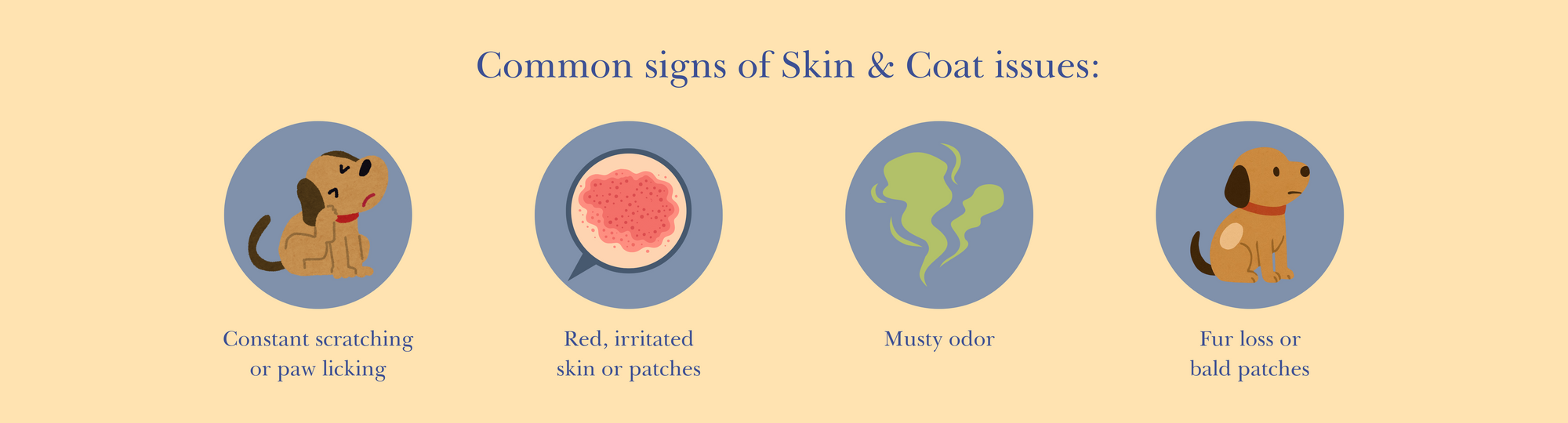 Common signs of Skin & Coat issues:

Constant scratching or paw licking

Red, irritated skin or patches

Musty odor

Fur loss or bald patches